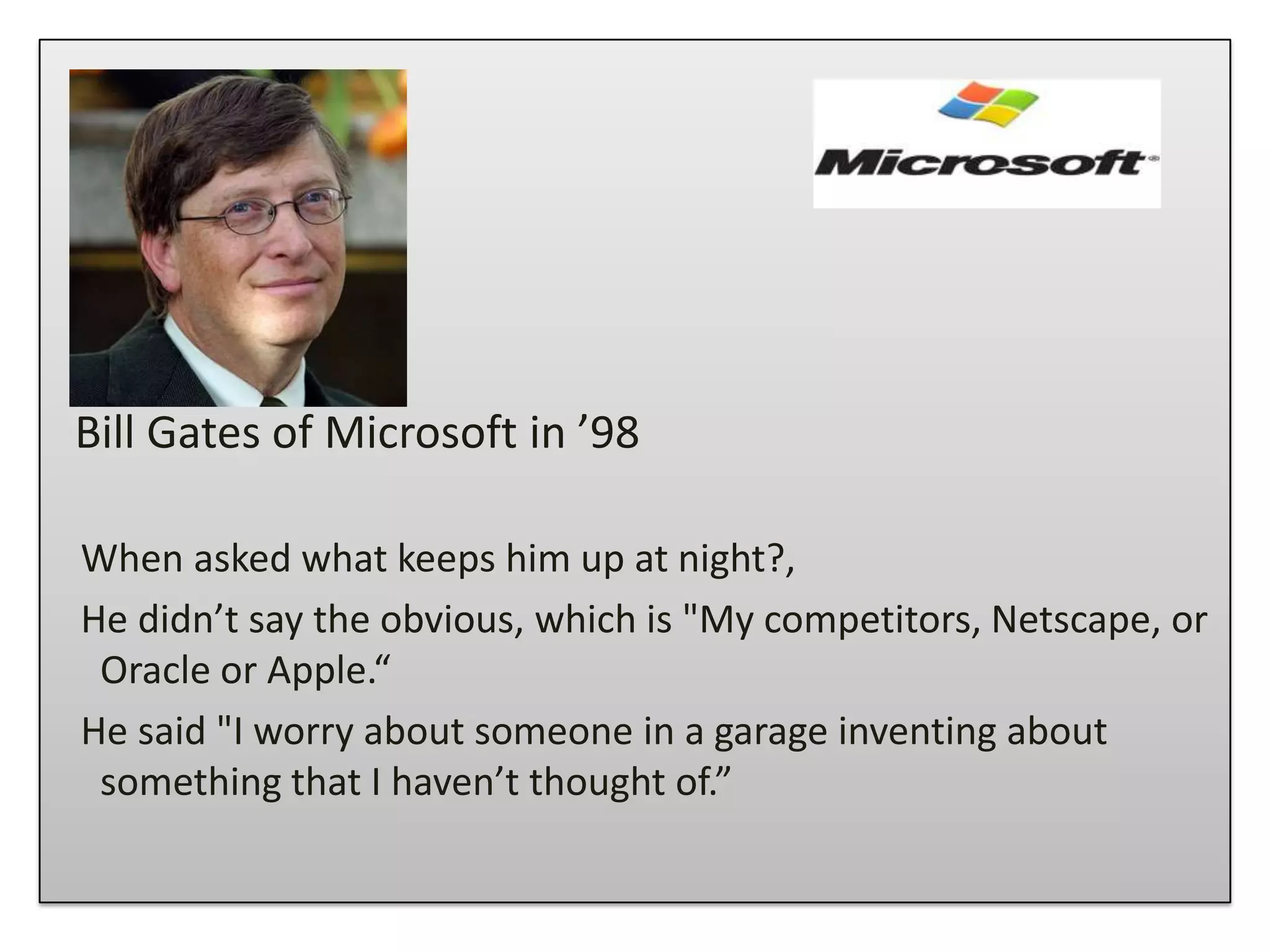 Microsoft®

Bill Gates of Microsoft in ’98

When asked what keeps him up at night?,

He didn’t say the obvious, which is "My competitors, Netscape, or Oracle or Apple.“

He said "I worry about someone in a garage inventing about something that I haven’t thought of.”